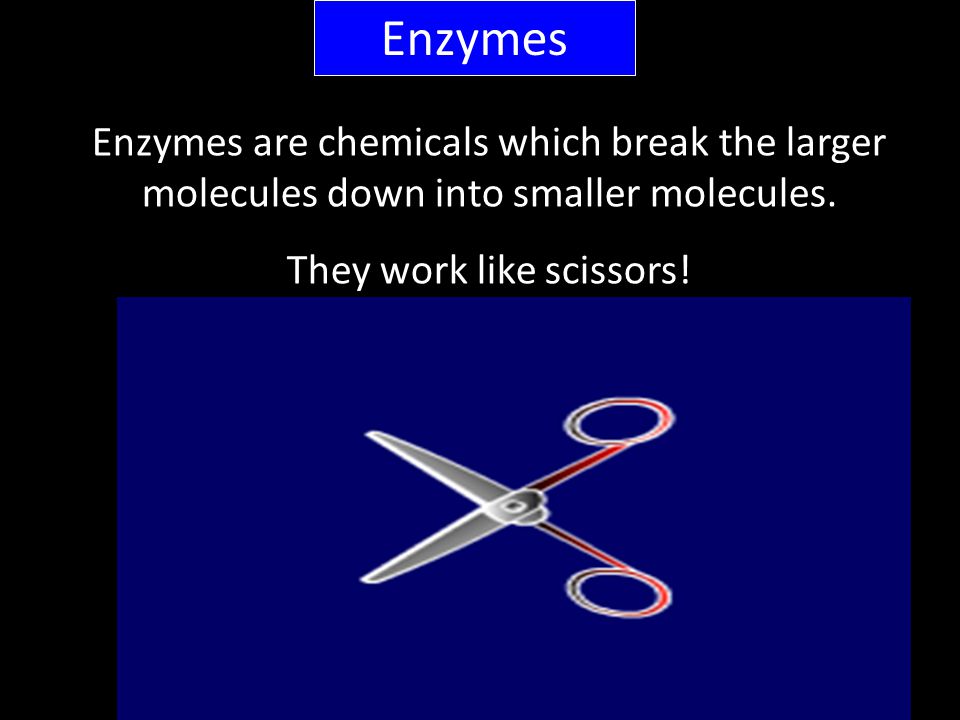 Enzymes

Enzymes are chemicals which break the larger molecules down into smaller molecules.

They work like scissors!